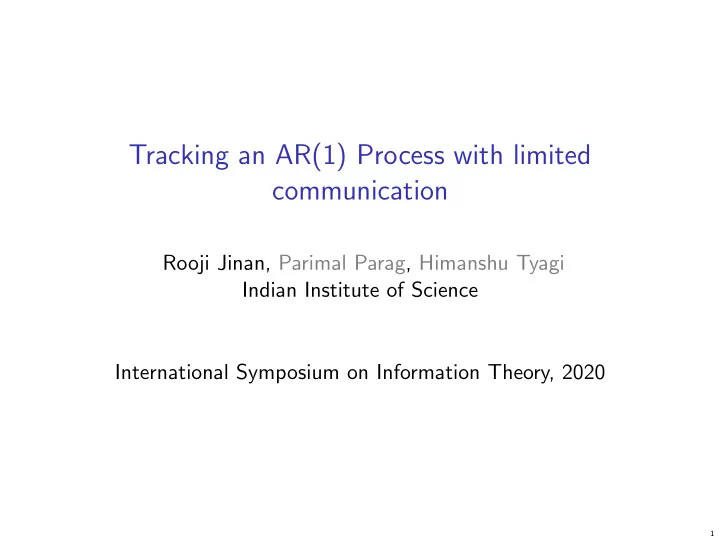 Tracking an AR(1) Process with limited communication

Rooji Jinan, Parimal Parag, Himanshu Tyagi
Indian Institute of Science

International Symposium on Information Theory, 2020

1